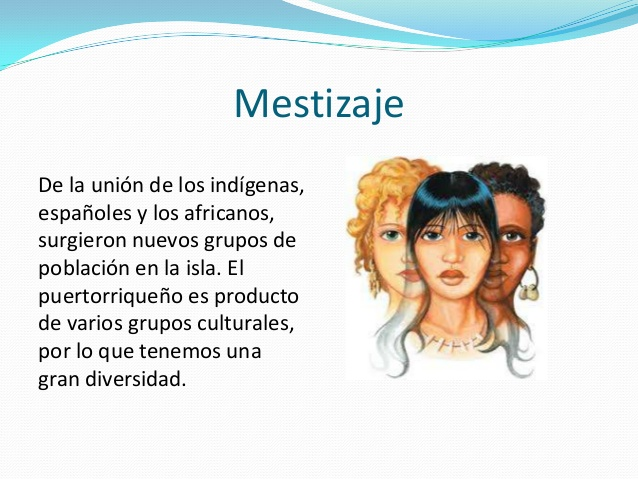 Mestizaje

De la unión de los indígenas, españoles y los africanos, surgieron nuevos grupos de población en la isla. El puertorriqueño es producto de varios grupos culturales, por lo que tenemos una gran diversidad.